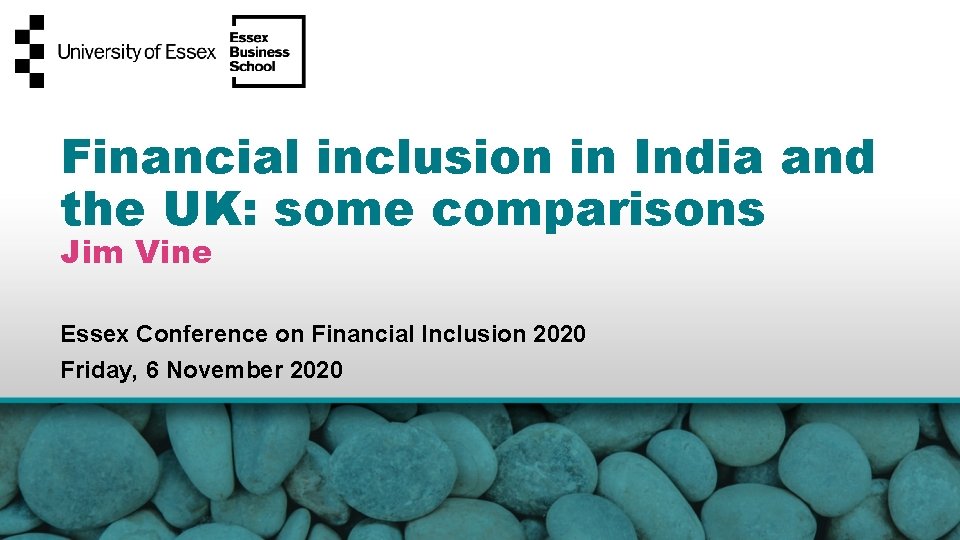 University of Essex

Essex Business School

Financial inclusion in India and the UK: some comparisons

Jim Vine

Essex Conference on Financial Inclusion 2020

Friday, 6 November 2020